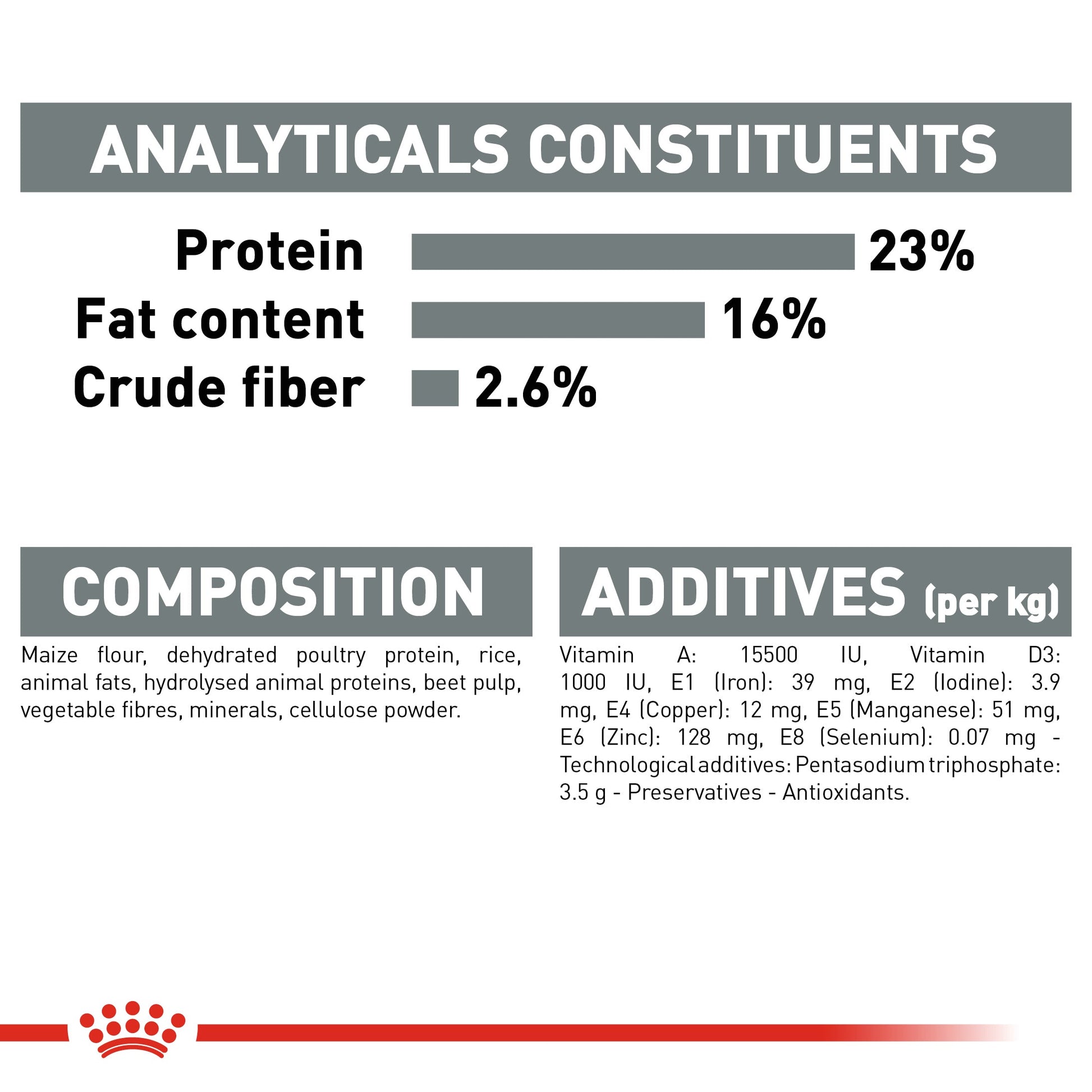 ANALYTICALS CONSTITUENTS

Protein 23%
Fat content 16%
Crude fiber 2.6%

COMPOSITION

Maize flour, dehydrated poultry protein, rice, animal fats, hydrolysed animal proteins, beet pulp, vegetable fibres, minerals, cellulose powder.

ADDITIVES (per kg)

Vitamin A: 15500 IU, Vitamin D3: 1000 IU, E1 (Iron): 39 mg, E2 (Iodine): 3.9 mg, E4 (Copper): 12 mg, E5 (Manganese): 51 mg, E6 (Zinc): 128 mg, E8 (Selenium): 0.07 mg - Technological additives: Pentasodium triphosphate: 3.5 g - Preservatives - Antioxidants.